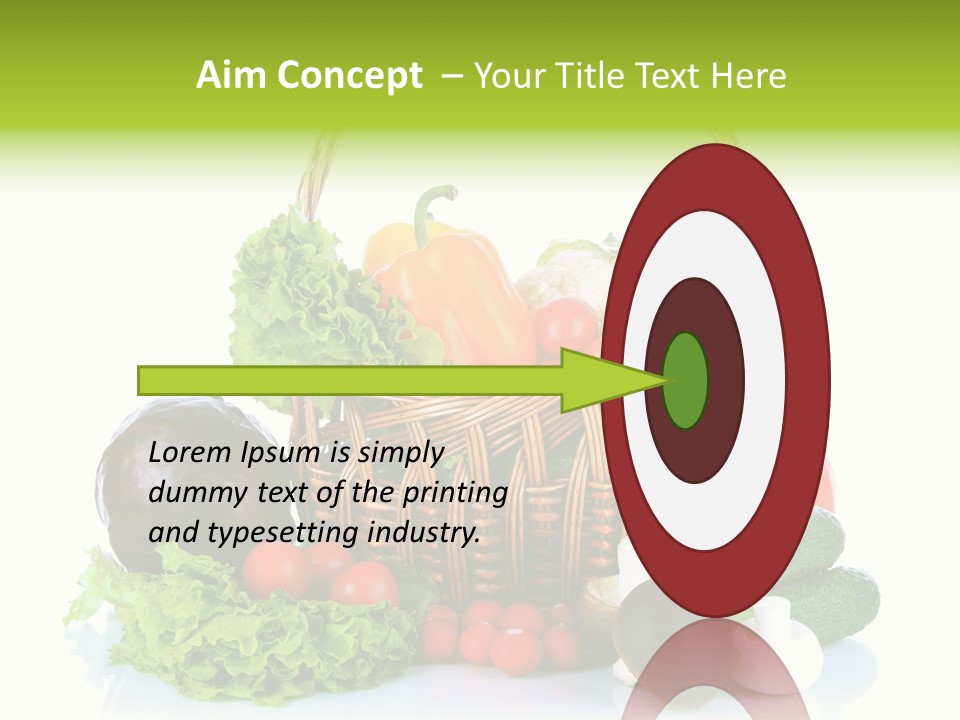 Aim Concept – Your Title Text Here

Lorem Ipsum is simply dummy text of the printing and typesetting industry.